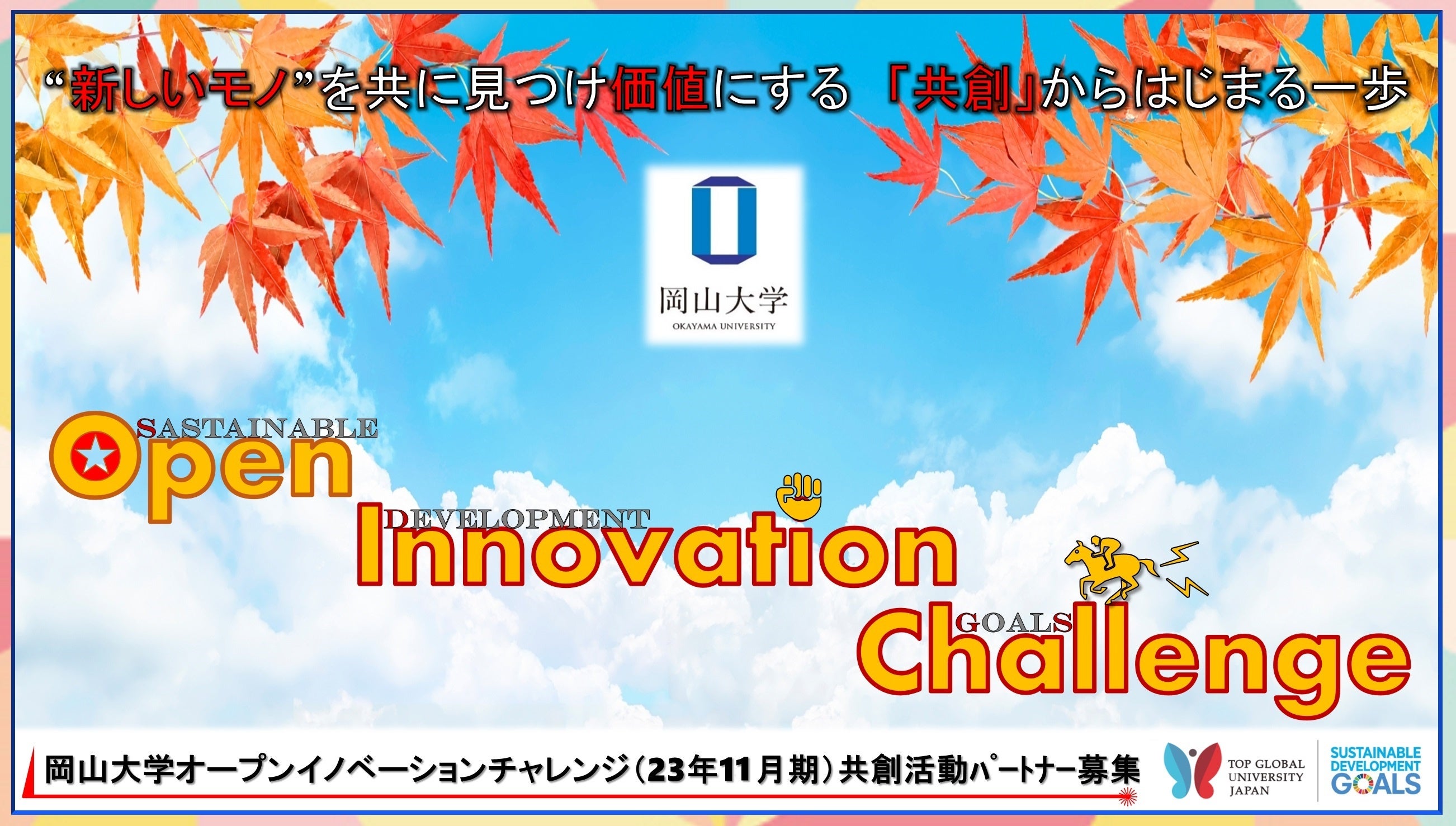 “新しいモノ”を共に見つけ価値にする 「共創」からはじまる一歩

岡山大学
OKAYAMA UNIVERSITY

SASTAINABLE
Open

DEVELOPMENT
Innovation

GOALS
Challenge

岡山大学オープンイノベーションチャレンジ（23年11月期）共創活動パートナー募集

TOP GLOBAL UNIVERSITY JAPAN

SUSTAINABLE DEVELOPMENT GOALS